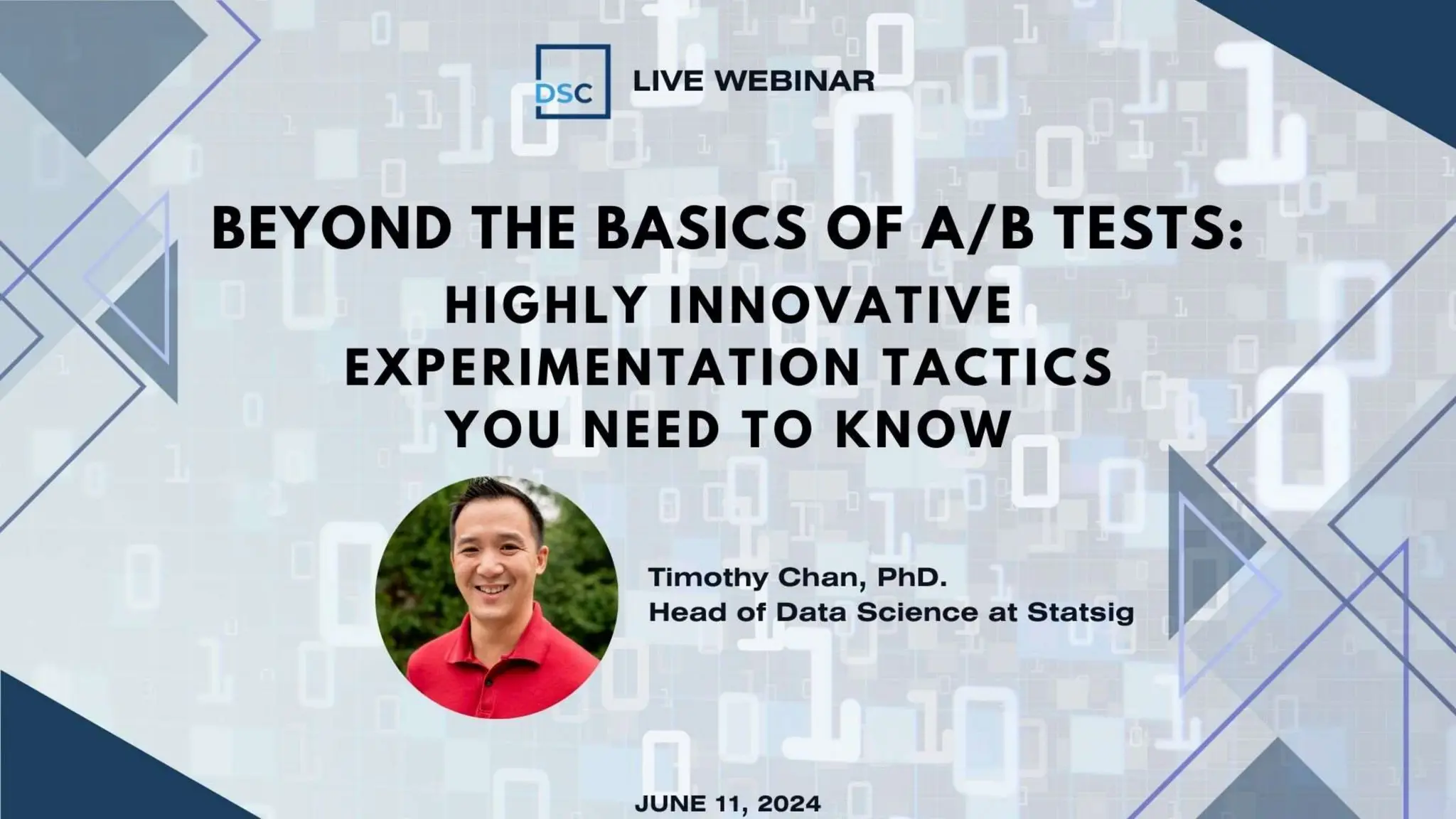 DSC LIVE WEBINAR

BEYOND THE BASICS OF A/B TESTS:

HIGHLY INNOVATIVE EXPERIMENTATION TACTICS YOU NEED TO KNOW

Timothy Chan, PhD.
Head of Data Science at Statsig

JUNE 11, 2024